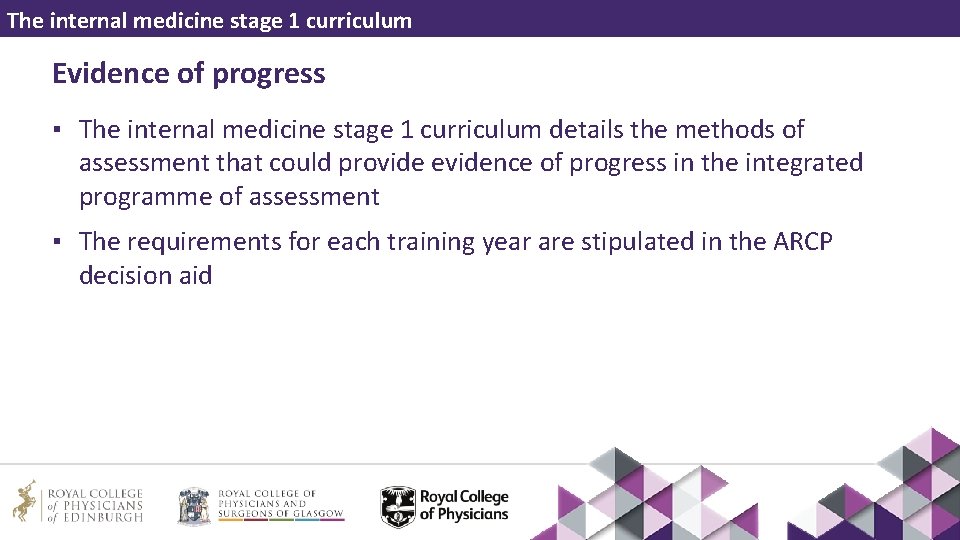 The internal medicine stage 1 curriculum

Evidence of progress

▪ The internal medicine stage 1 curriculum details the methods of assessment that could provide evidence of progress in the integrated programme of assessment

▪ The requirements for each training year are stipulated in the ARCP decision aid

ROYAL COLLEGE of PHYSICIANS of EDINBURGH

ROYAL COLLEGE OF PHYSICIANS AND SURGEONS OF GLASGOW

Royal College of Physicians